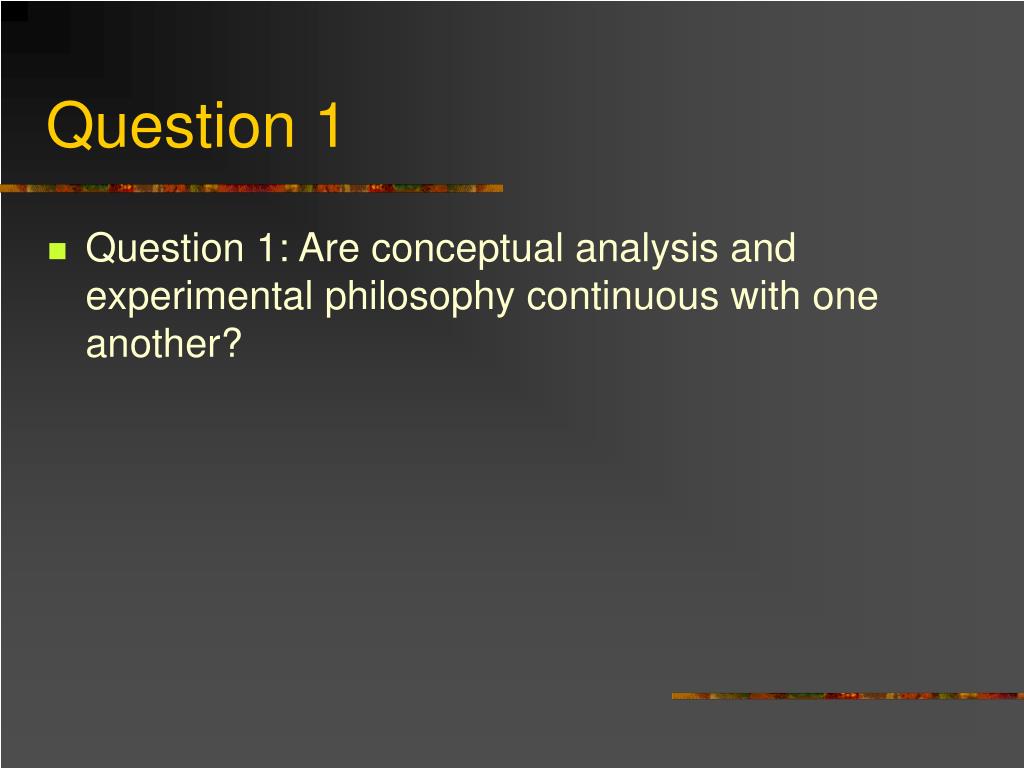 Question 1

Question 1: Are conceptual analysis and experimental philosophy continuous with one another?